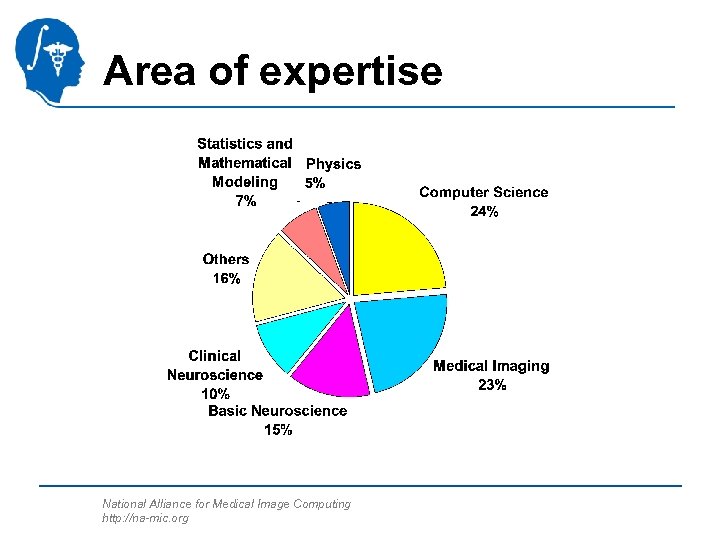 Area of expertise

Statistics and Mathematical Modeling
7%

Physics
5%

Computer Science
24%

Others
16%

Clinical Neuroscience
10%

Basic Neuroscience
15%

Medical Imaging
23%

National Alliance for Medical Image Computing
http://na-mic.org